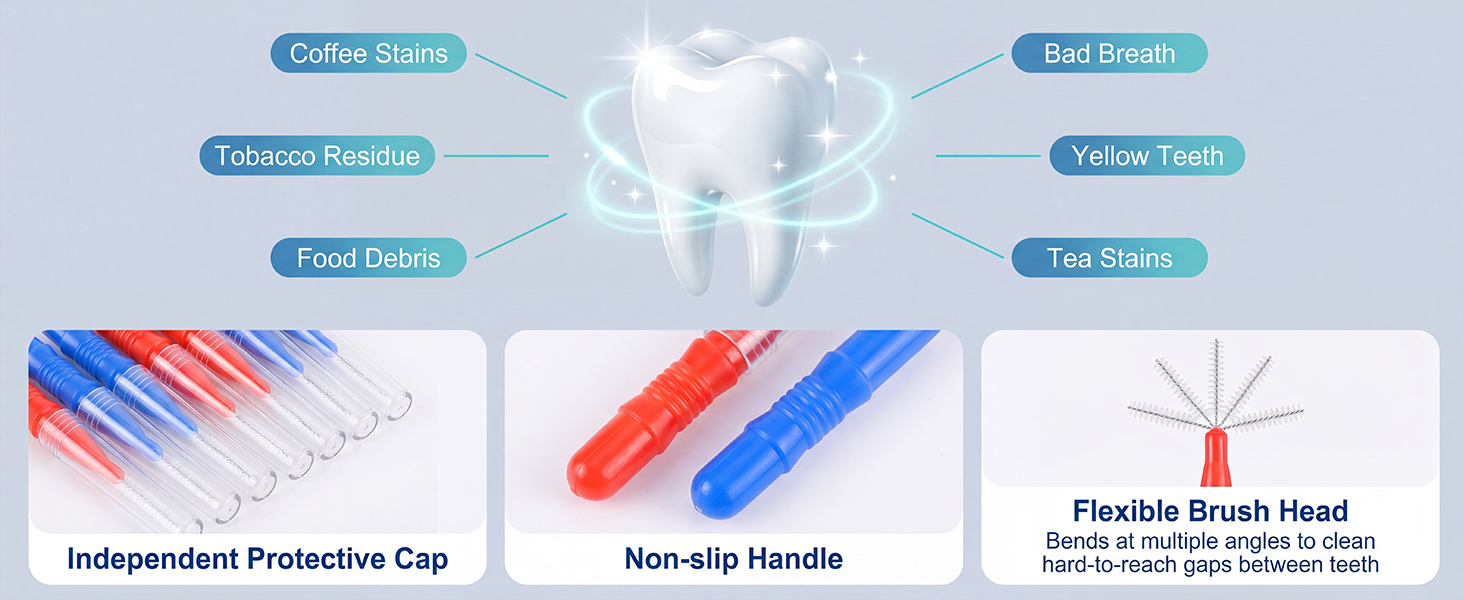 Coffee Stains

Tobacco Residue

Food Debris

Bad Breath

Yellow Teeth

Tea Stains

Independent Protective Cap

Non-slip Handle

Flexible Brush Head
Bends at multiple angles to clean hard-to-reach gaps between teeth